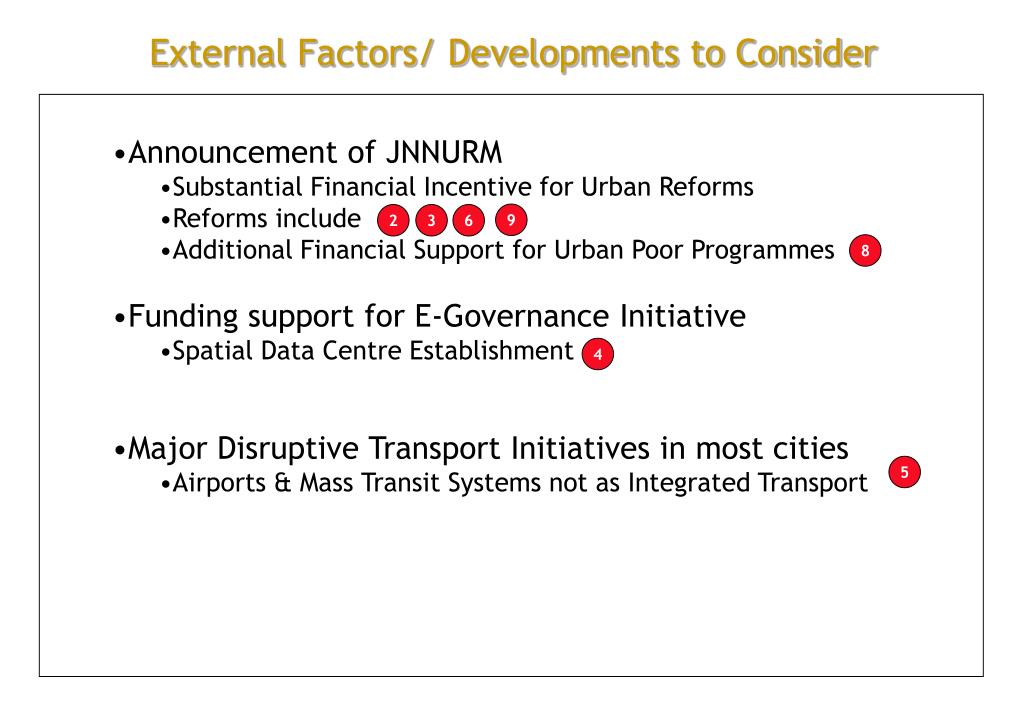 External Factors/ Developments to Consider

•Announcement of JNNURM
•Substantial Financial Incentive for Urban Reforms
•Reforms include 2 3 6 9
•Additional Financial Support for Urban Poor Programmes 8

•Funding support for E-Governance Initiative
•Spatial Data Centre Establishment 4

•Major Disruptive Transport Initiatives in most cities
•Airports & Mass Transit Systems not as Integrated Transport 5